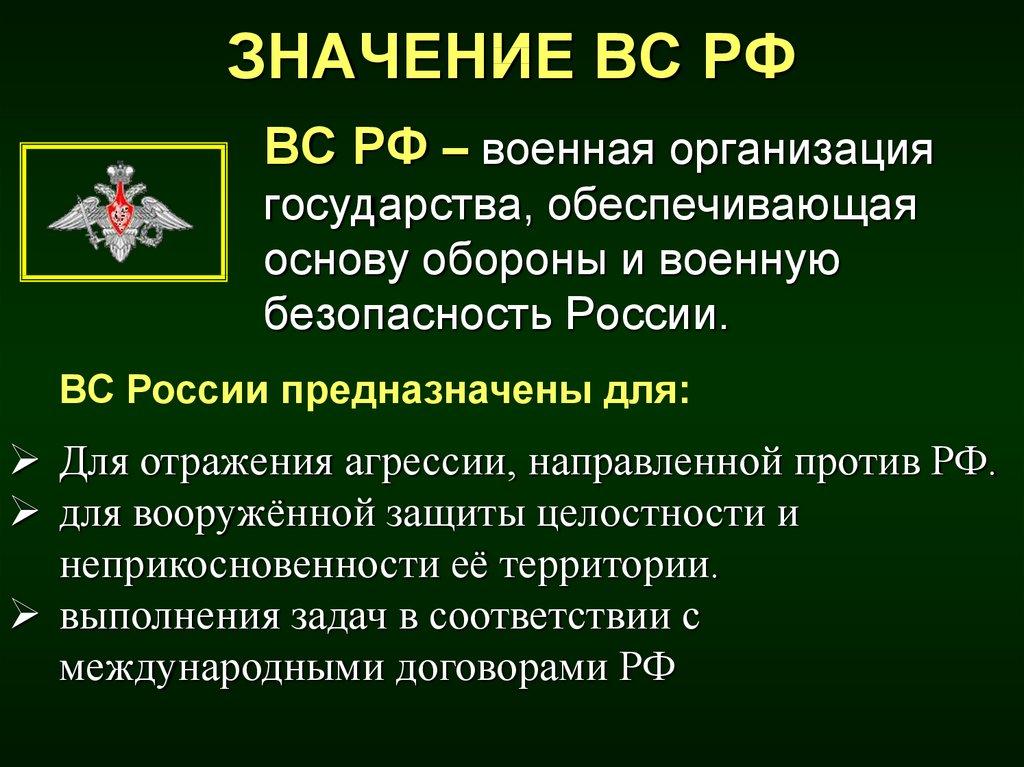 ЗНАЧЕНИЕ ВС РФ

ВС РФ – военная организация государства, обеспечивающая основу обороны и военную безопасность России.

ВС России предназначены для:

➢ Для отражения агрессии, направленной против РФ.
➢ для вооружённой защиты целостности и неприкосновенности её территории.
➢ выполнения задач в соответствии с международными договорами РФ